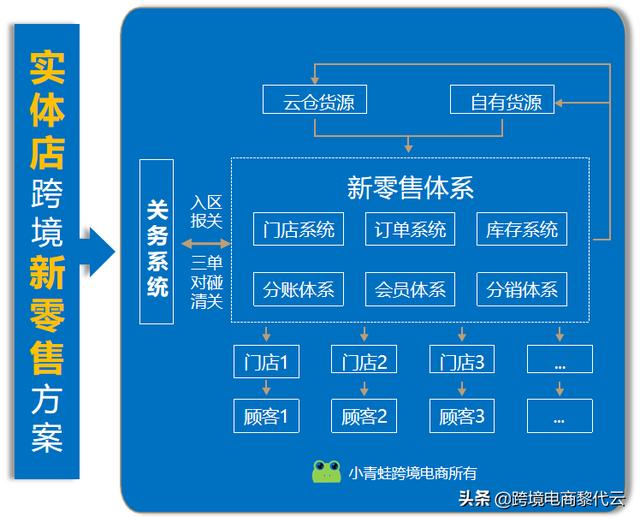 实体店跨境新零售方案

云仓货源
自有货源

关务系统

入区报关
三单对碰清关

新零售体系
门店系统
订单系统
库存系统
分账体系
会员体系
分销体系

门店1
门店2
门店3
...
顾客1
顾客2
顾客3
...

小青蛙跨境电商所有

头条 @跨境电商黎代云